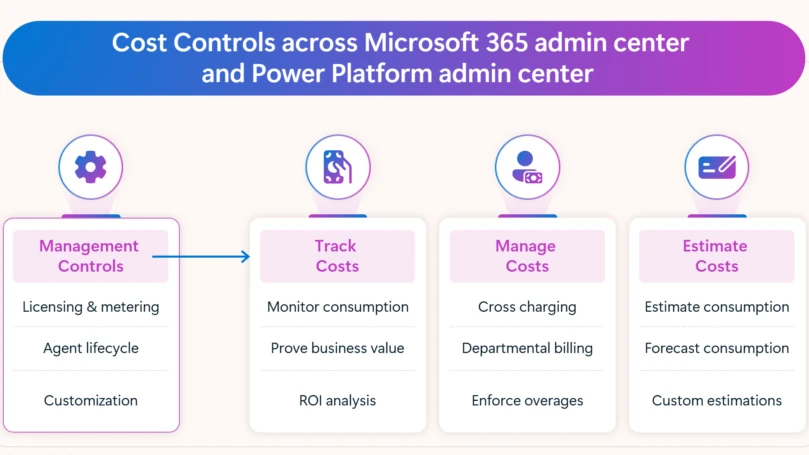 Cost Controls across Microsoft 365 admin center and Power Platform admin center

Management Controls

Licensing & metering

Agent lifecycle

Customization

Track Costs

Monitor consumption

Prove business value

ROI analysis

Manage Costs

Cross charging

Departmental billing

Enforce overages

Estimate Costs

Estimate consumption

Forecast consumption

Custom estimations